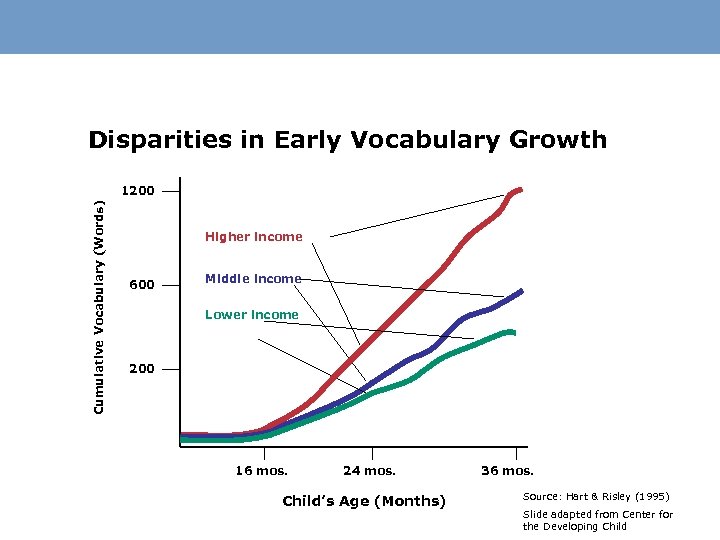 Disparities in Early Vocabulary Growth

Cumulative Vocabulary (Words)

1200

600

200

Higher Income

Middle Income

Lower Income

16 mos.

24 mos.

36 mos.

Child's Age (Months)

Source: Hart & Risley (1995)

Slide adapted from Center for the Developing Child